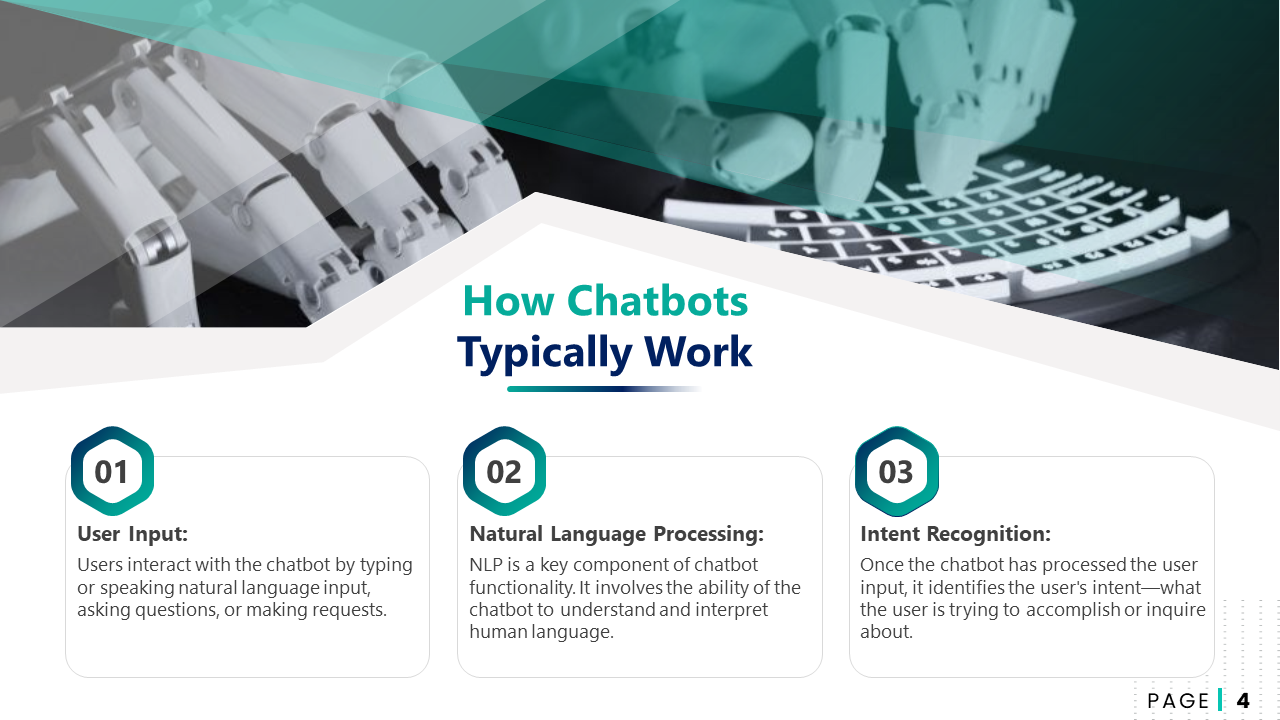 How Chatbots Typically Work

01

User Input:

Users interact with the chatbot by typing or speaking natural language input, asking questions, or making requests.

02

Natural Language Processing:

NLP is a key component of chatbot functionality. It involves the ability of the chatbot to understand and interpret human language.

03

Intent Recognition:

Once the chatbot has processed the user input, it identifies the user's intent—what the user is trying to accomplish or inquire about.

PAGE 4